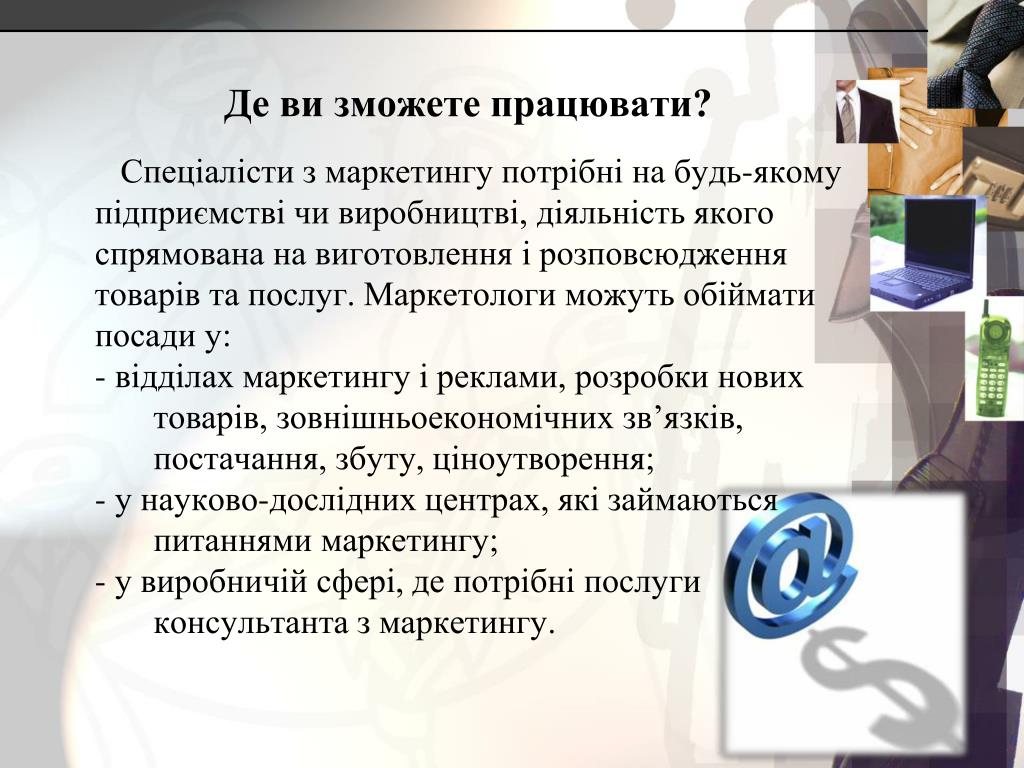 Де ви зможете працювати?

Спеціалісти з маркетингу потрібні на будь-якому підприємстві чи виробництві, діяльність якого спрямована на виготовлення і розповсюдження товарів та послуг. Маркетологи можуть обіймати посади у:
- відділах маркетингу і реклами, розробки нових товарів, зовнішньоекономічних зв’язків, постачання, збуту, ціноутворення;
- у науково-дослідних центрах, які займаються питаннями маркетингу;
- у виробничій сфері, де потрібні послуги консультанта з маркетингу.